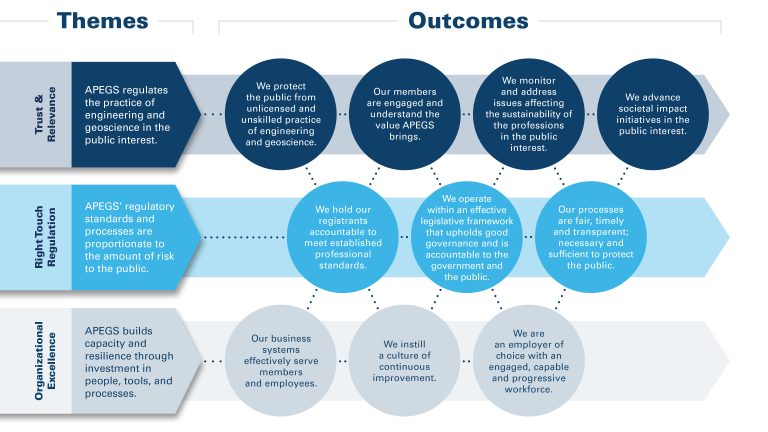 Themes

Outcomes

Trust & Relevance

APEGS regulates the practice of engineering and geoscience in the public interest.

We protect the public from unlicensed and unskilled practice of engineering and geoscience.

Our members are engaged and understand the value APEGS brings.

We monitor and address issues affecting the sustainability of the professions in the public interest.

We advance societal impact initiatives in the public interest.

Right Touch Regulation

APEGS' regulatory standards and processes are proportionate to the amount of risk to the public.

We hold our registrants accountable to meet established professional standards.

We operate within an effective legislative framework that upholds good governance and is accountable to the government and the public.

Our processes are fair, timely and transparent; necessary and sufficient to protect the public.

Organizational Excellence

APEGS builds capacity and resilience through investment in people, tools, and processes.

Our business systems effectively serve members and employees.

We instill a culture of continuous improvement.

We are an employer of choice with an engaged, capable and progressive workforce.